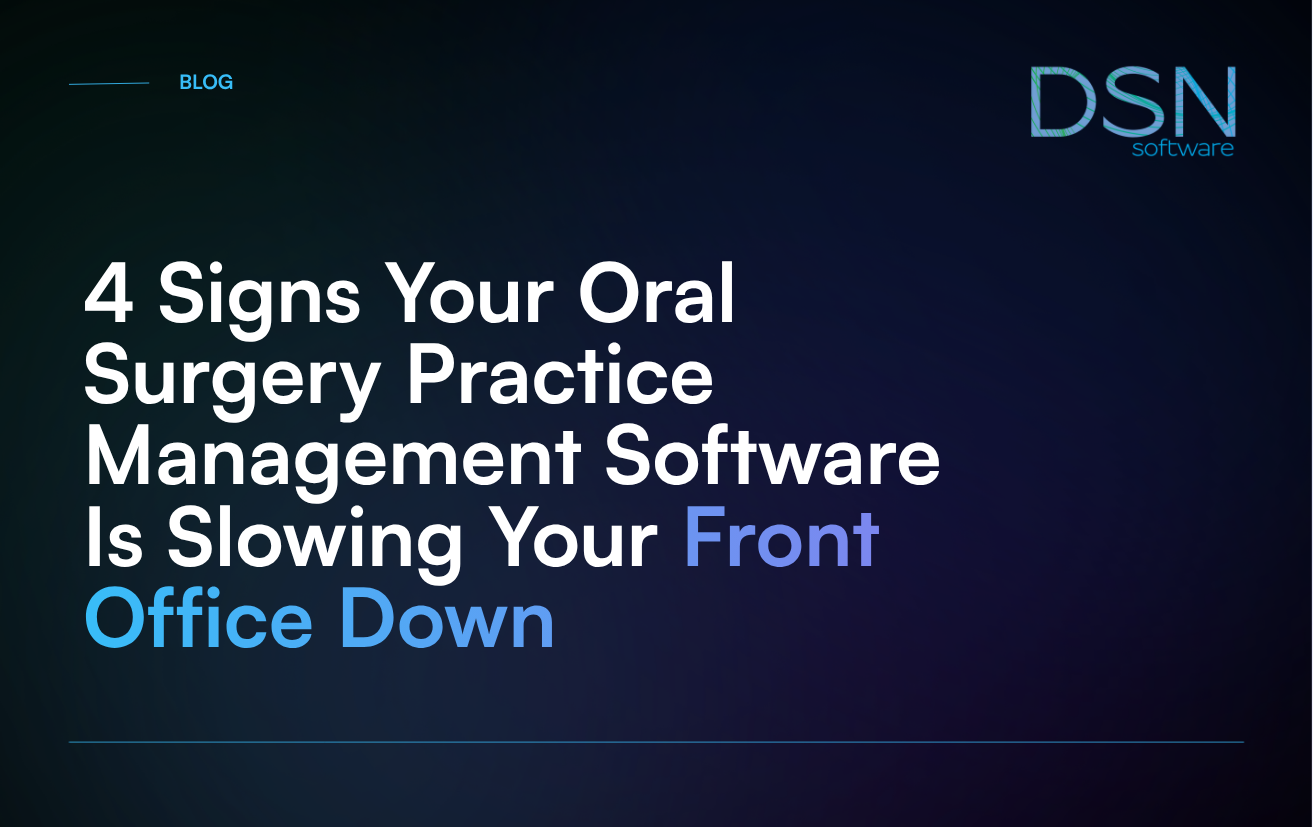 BLOG

DSN
software

4 Signs Your Oral Surgery Practice Management Software Is Slowing Your Front Office Down